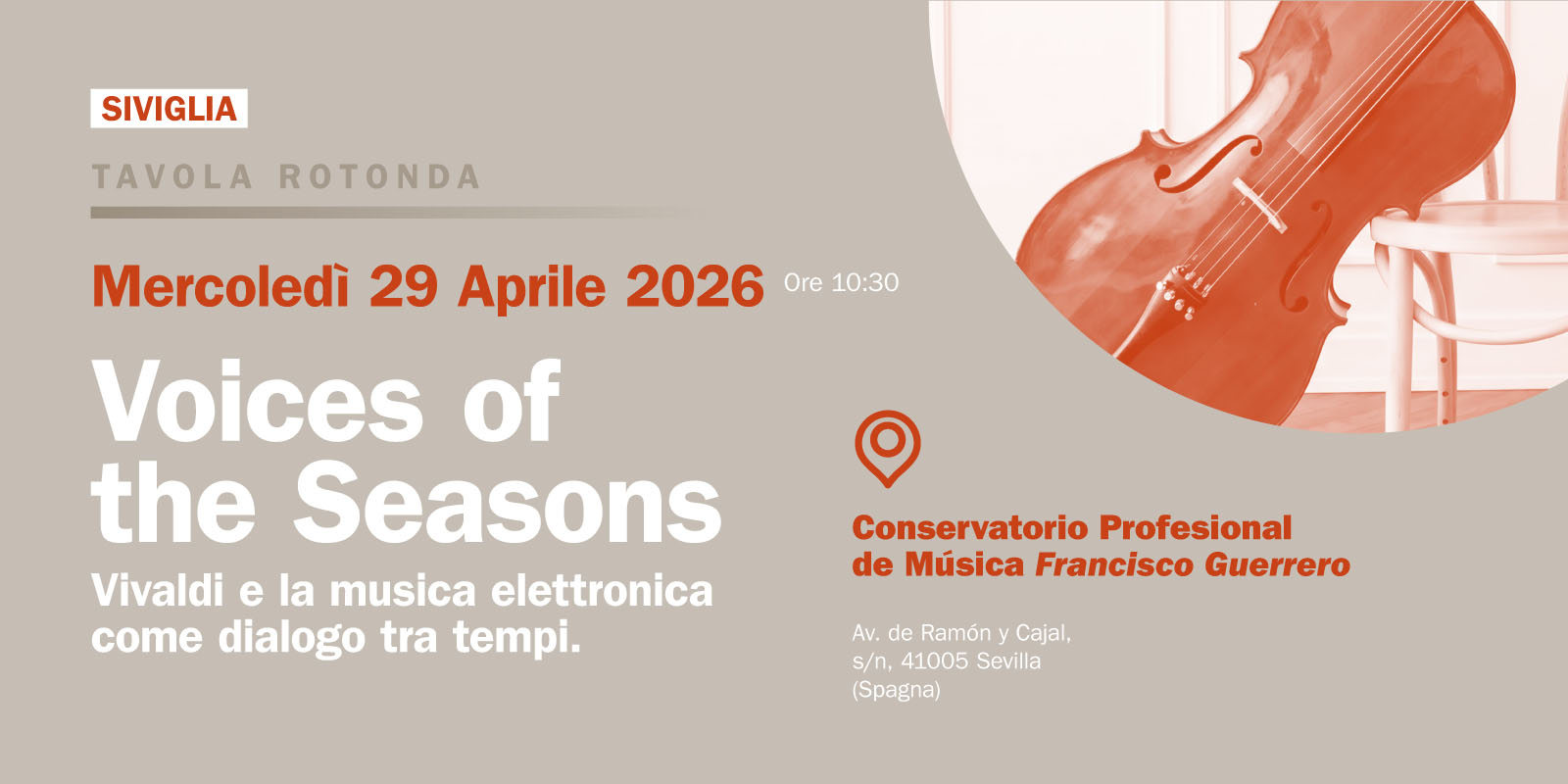 SIVIGLIA

TAVOLA ROTONDA

Mercoledì 29 Aprile 2026 Ore 10:30

Voices of the Seasons

Vivaldi e la musica elettronica come dialogo tra tempi.

Conservatorio Profesional de Música Francisco Guerrero

Av. de Ramón y Cajal, s/n, 41005 Sevilla (Spagna)